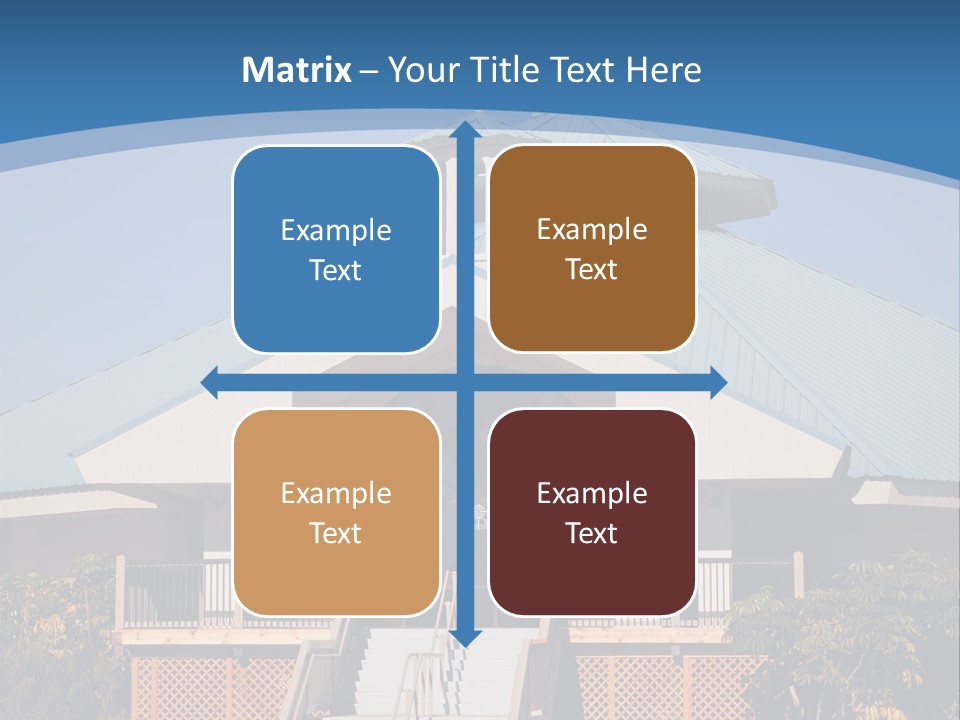 Matrix – Your Title Text Here

Example Text

Example Text

Example Text

Example Text